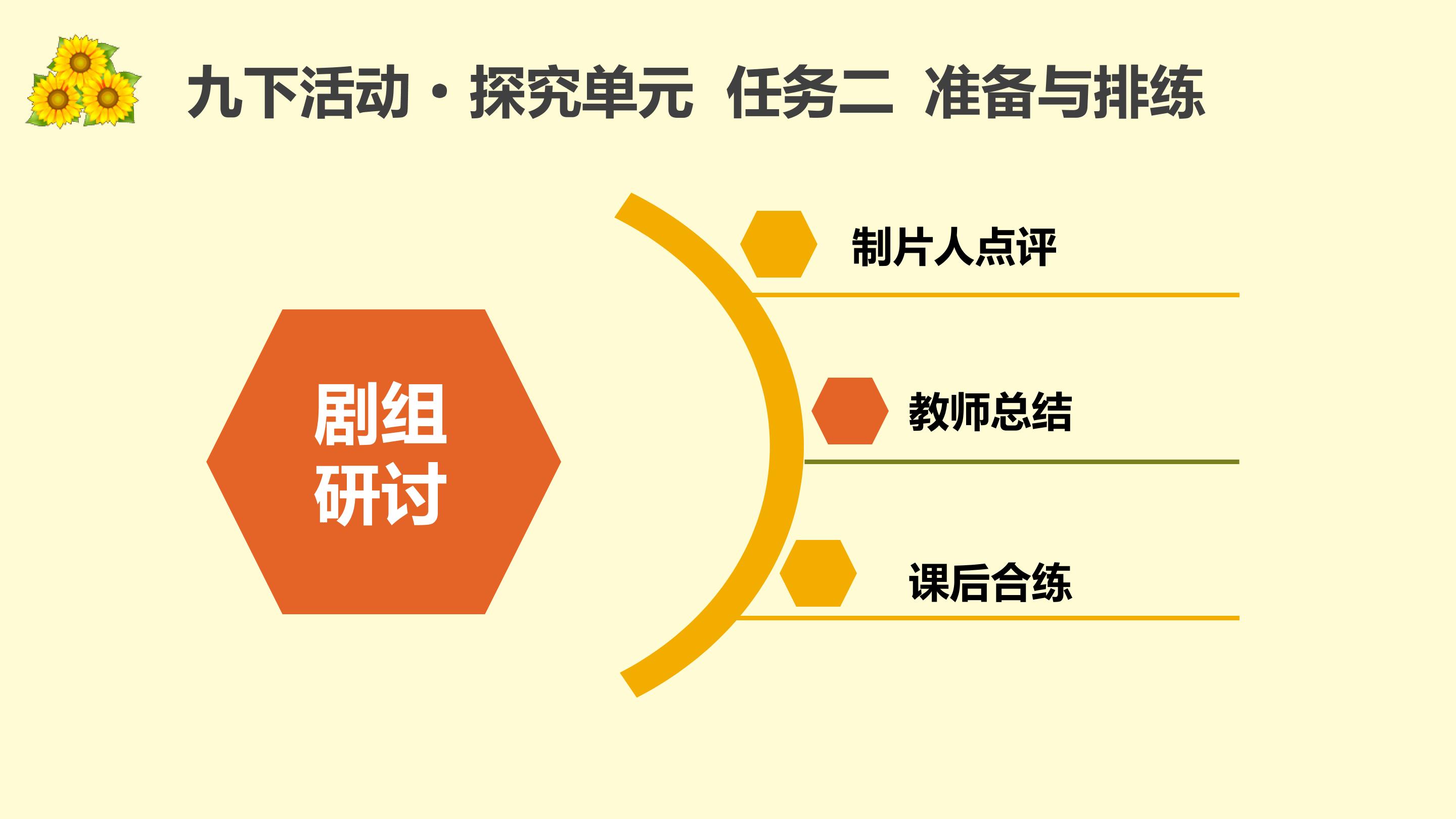 九下活动·探究单元 任务二 准备与排练

剧组
研讨

制片人点评

教师总结

课后合练